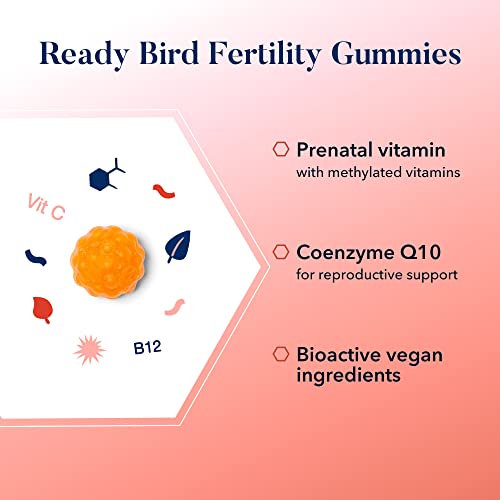 Ready Bird Fertility Gummies

Vit C

B12

Prenatal vitamin
with methylated vitamins

Coenzyme Q10
for reproductive support

Bioactive vegan ingredients